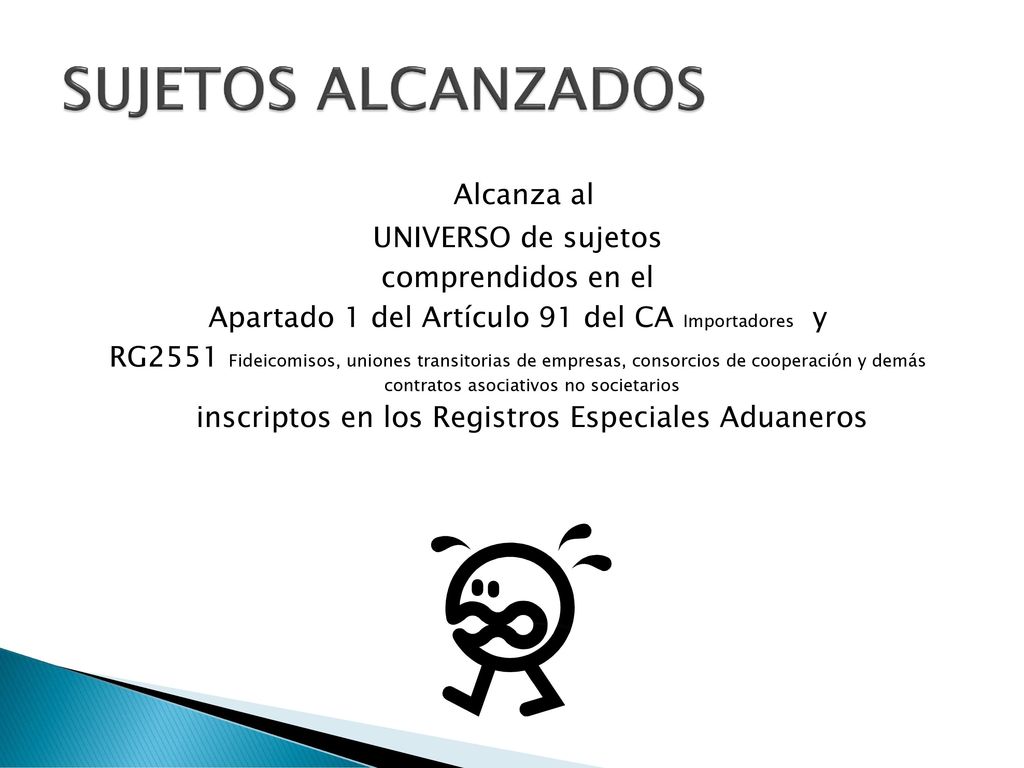 SUJETOS ALCANZADOS

Alcanza al
UNIVERSO de sujetos
comprendidos en el
Apartado 1 del Artículo 91 del CA Importadores y
RG2551 Fideicomisos, uniones transitorias de empresas, consorcios de cooperación y demás contratos asociativos no societarios
inscriptos en los Registros Especiales Aduaneros